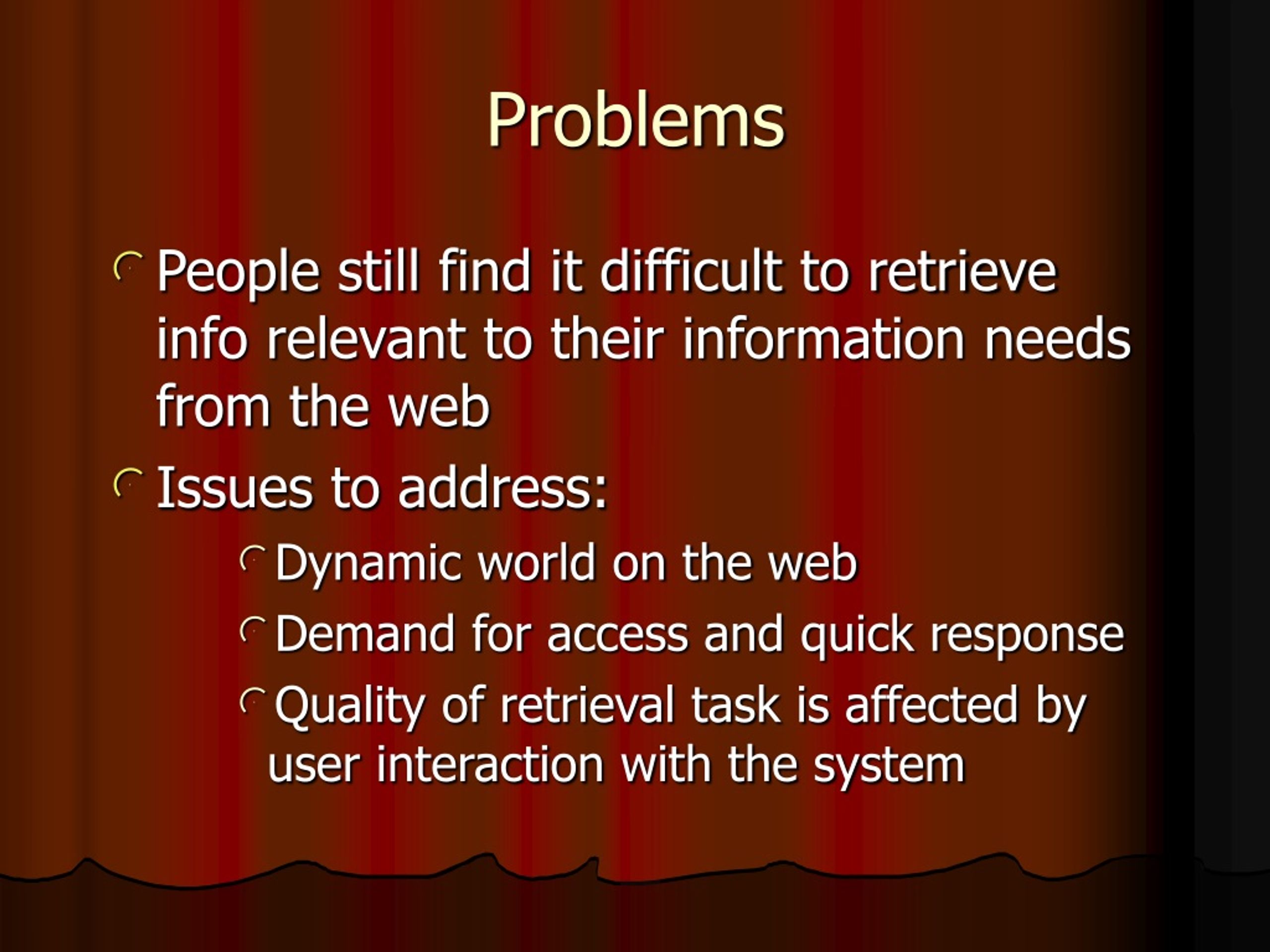 Problems

People still find it difficult to retrieve info relevant to their information needs from the web

Issues to address:

Dynamic world on the web

Demand for access and quick response

Quality of retrieval task is affected by user interaction with the system